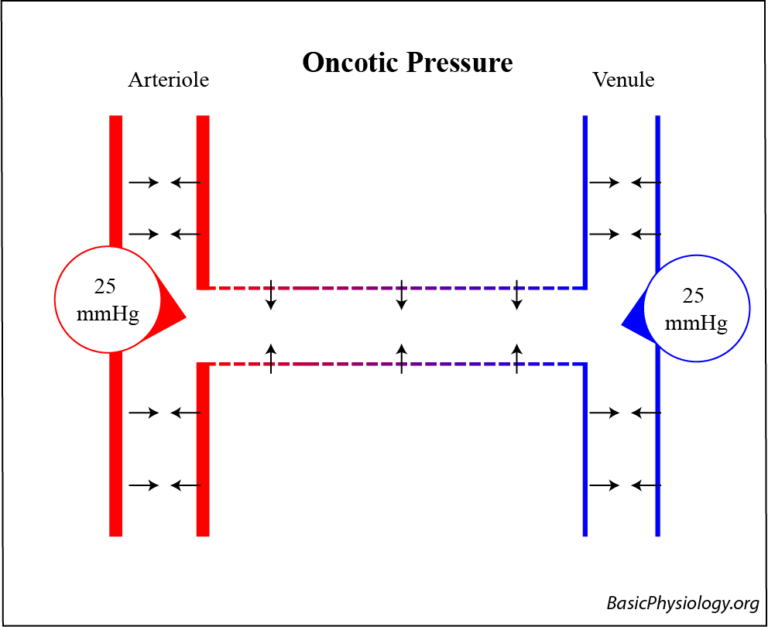 Oncotic Pressure

Arteriole

Venule

25
mmHg

25
mmHg

BasicPhysiology.org